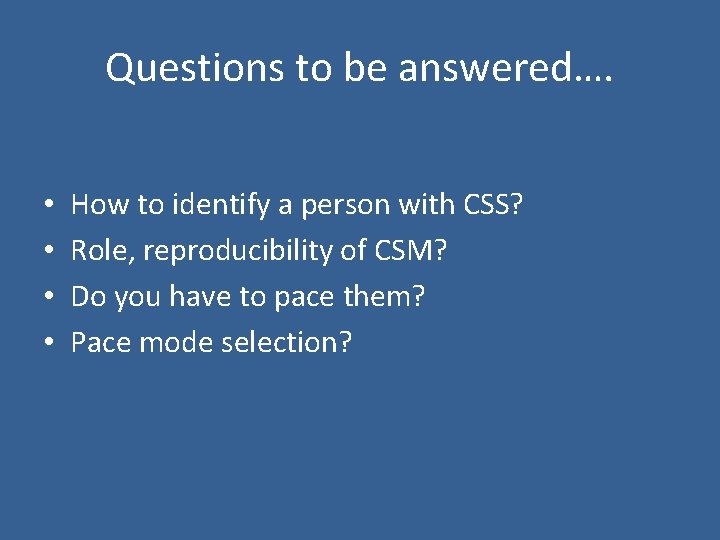 Questions to be answered….

• How to identify a person with CSS?
• Role, reproducibility of CSM?
• Do you have to pace them?
• Pace mode selection?